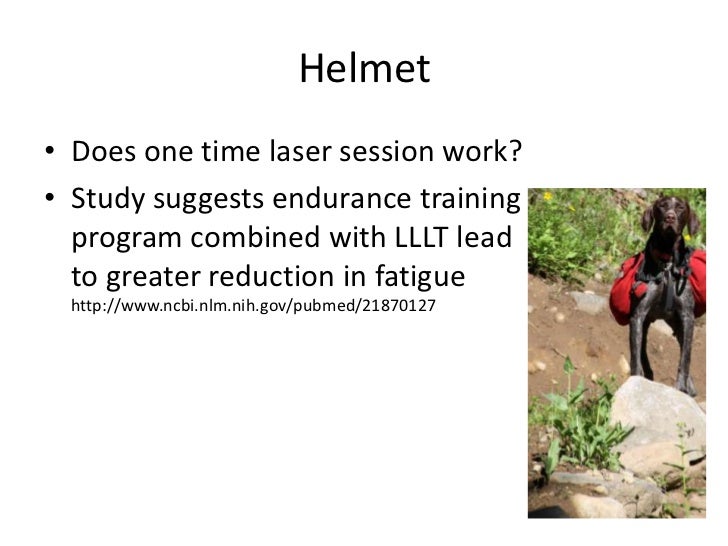 Helmet

• Does one time laser session work?
• Study suggests endurance training program combined with LLLT lead to greater reduction in fatigue http://www.ncbi.nlm.nih.gov/pubmed/21870127